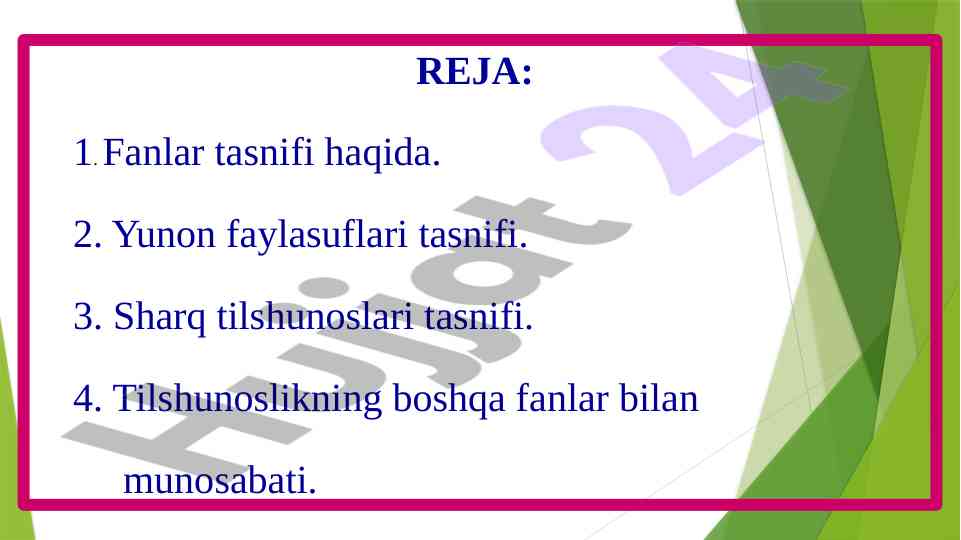 REJA:

1. Fanlar tasnifi haqida.

2. Yunon faylasuflari tasnifi.

3. Sharq tilshunoslari tasnifi.

4. Tilshunoslikning boshqa fanlar bilan munosabati.

Hujjat 24